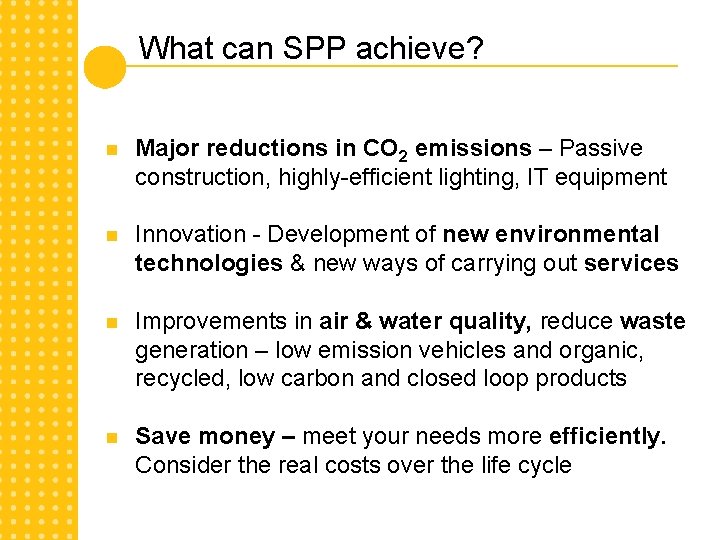 What can SPP achieve?

Major reductions in $CO_2$ emissions – Passive construction, highly-efficient lighting, IT equipment

Innovation - Development of new environmental technologies & new ways of carrying out services

Improvements in air & water quality, reduce waste generation – low emission vehicles and organic, recycled, low carbon and closed loop products

Save money – meet your needs more efficiently. Consider the real costs over the life cycle